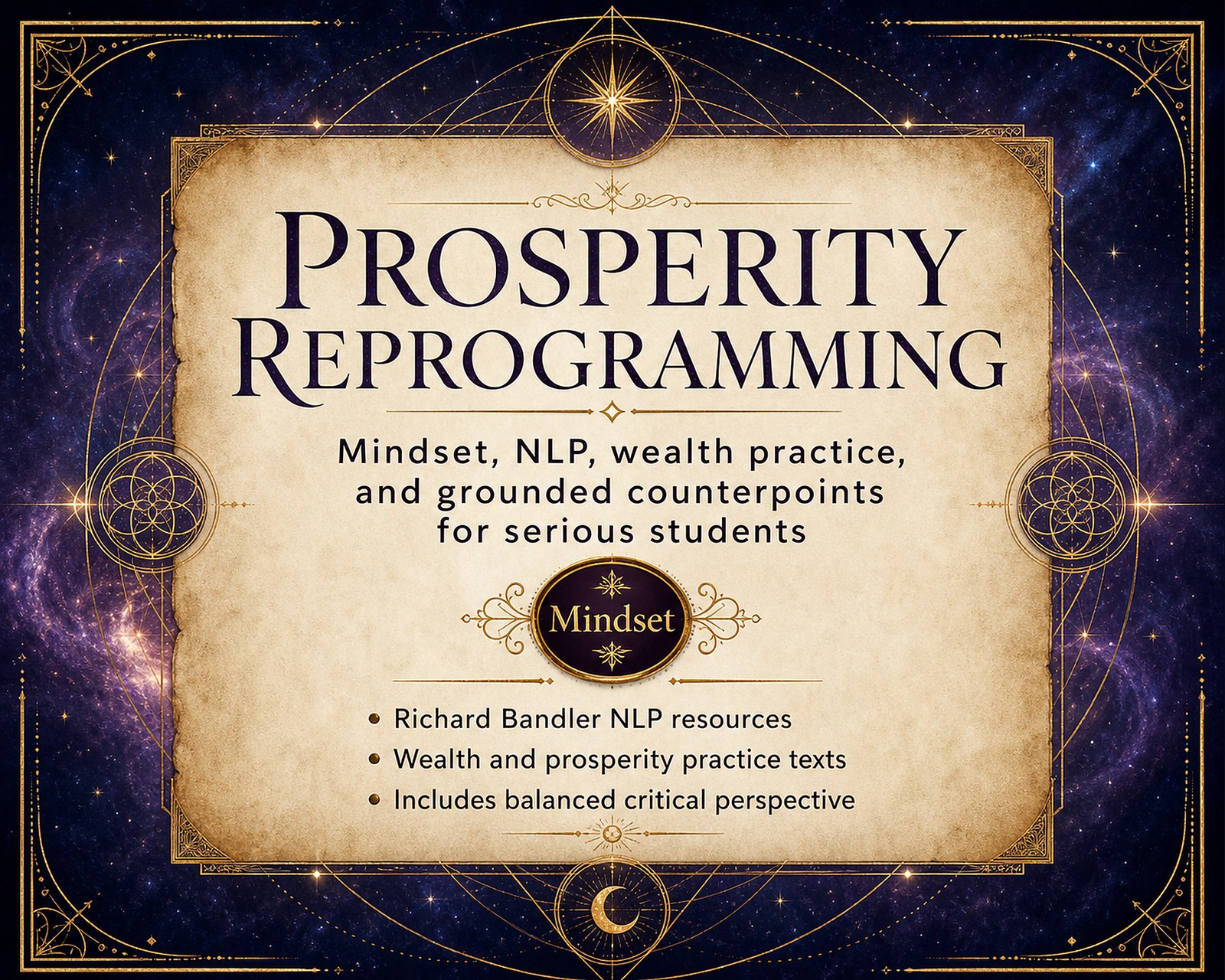 PROSPERITY REPROGRAMMING

Mindset, NLP, wealth practice, and grounded counterpoints for serious students

Mindset

• Richard Bandler NLP resources
• Wealth and prosperity practice texts
• Includes balanced critical perspective